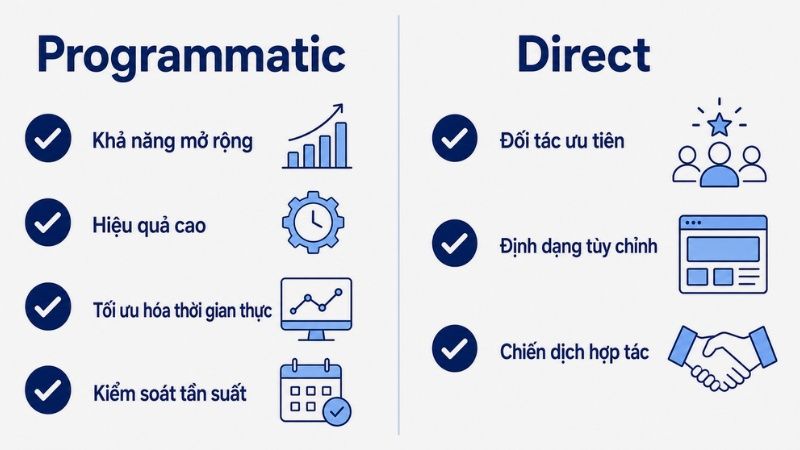 Programmatic

Khả năng mở rộng

Hiệu quả cao

Tối ưu hóa thời gian thực

Kiểm soát tần suất

Direct

Đối tác ưu tiên

Định dạng tùy chỉnh

Chiến dịch hợp tác